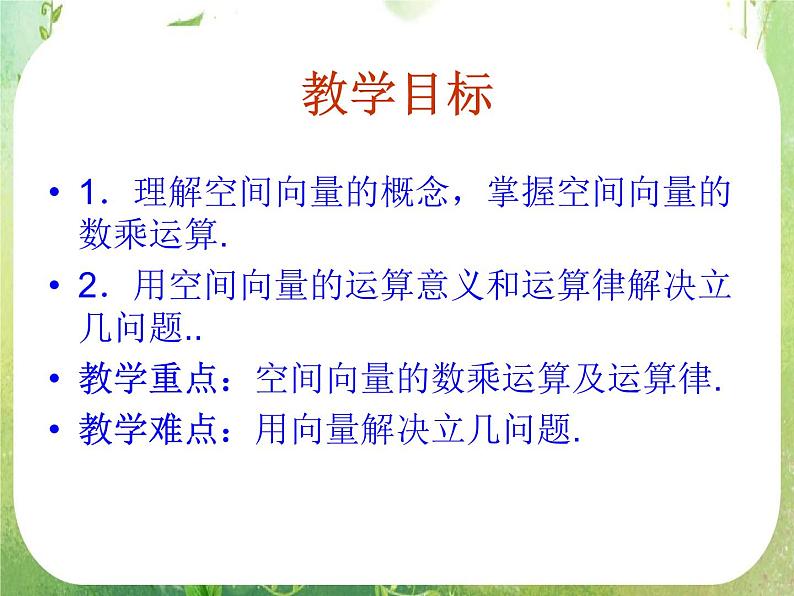 教学目标

• 1．理解空间向量的概念，掌握空间向量的数乘运算.

• 2．用空间向量的运算意义和运算律解决立几问题..

• 教学重点：空间向量的数乘运算及运算律.

• 教学难点：用向量解决立几问题.